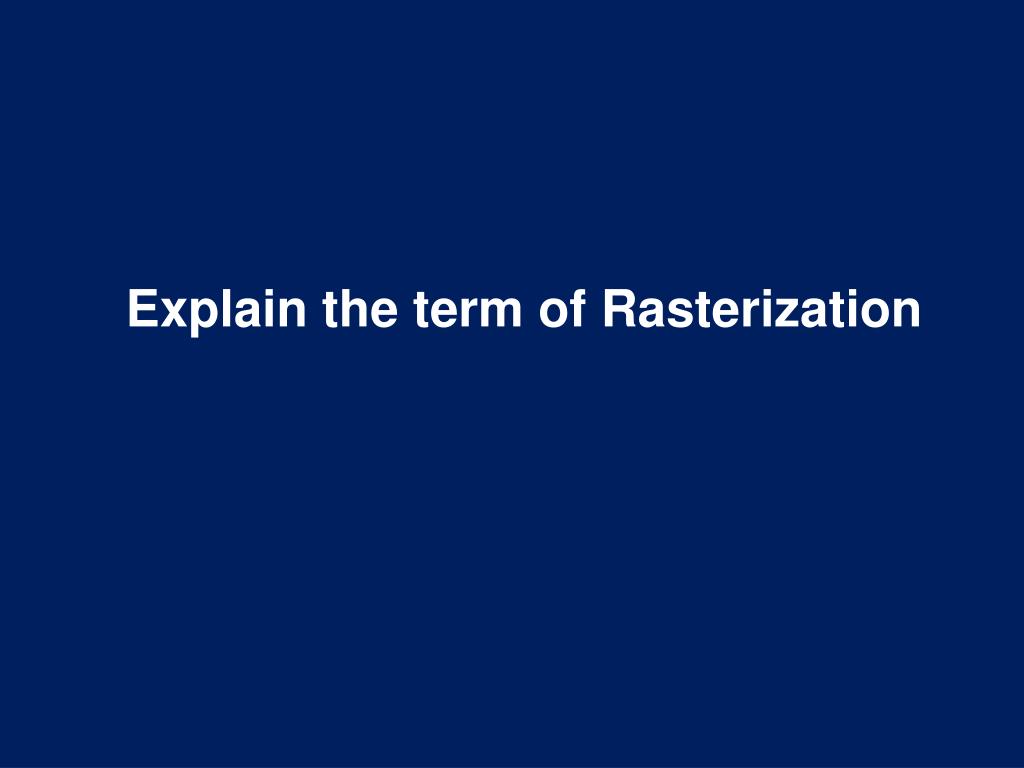 Explain the term of Rasterization